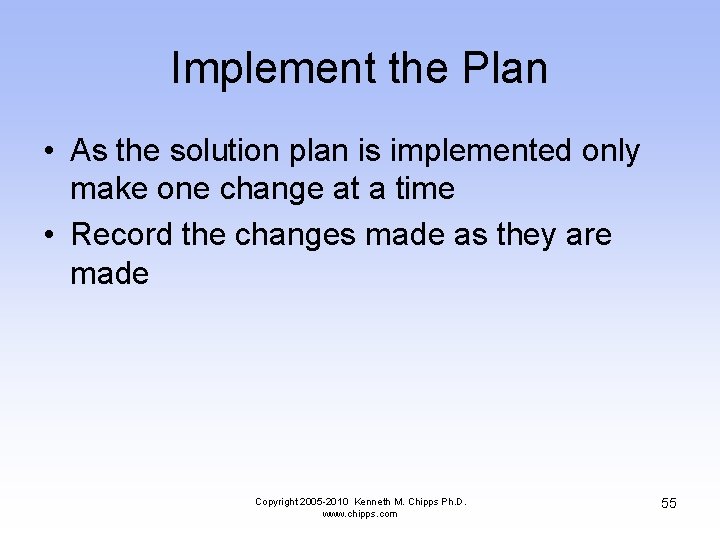 Implement the Plan

• As the solution plan is implemented only make one change at a time
• Record the changes made as they are made

Copyright 2005-2010 Kenneth M. Chipps Ph.D.
www.chipps.com

55